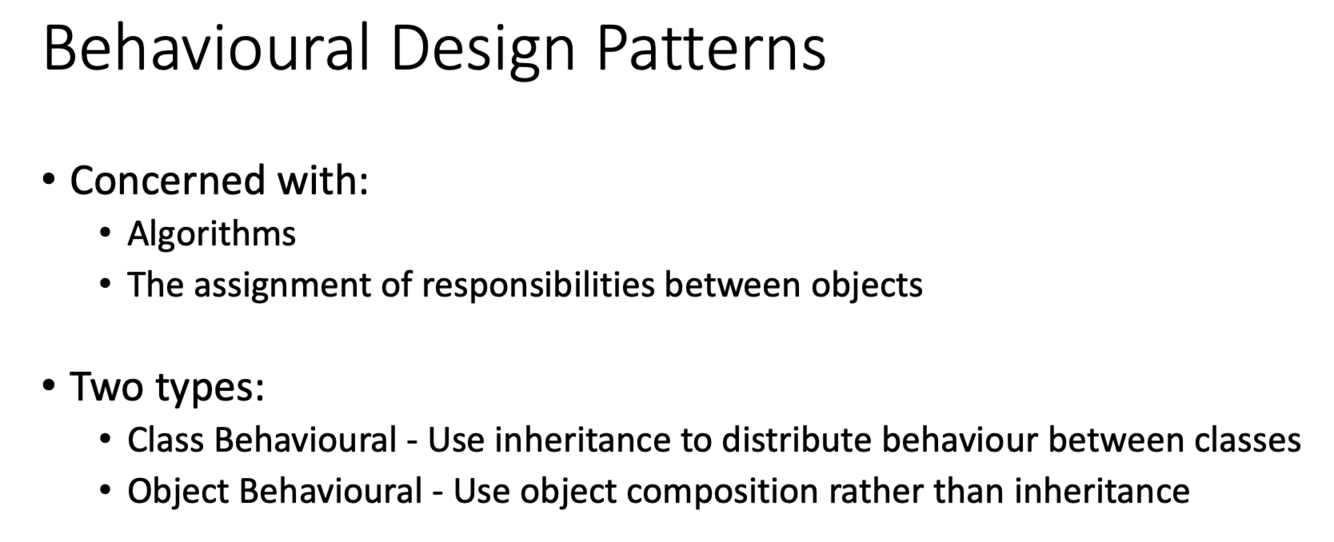 Behavioural Design Patterns

• Concerned with:
• Algorithms
• The assignment of responsibilities between objects

• Two types:
• Class Behavioural - Use inheritance to distribute behaviour between classes
• Object Behavioural - Use object composition rather than inheritance